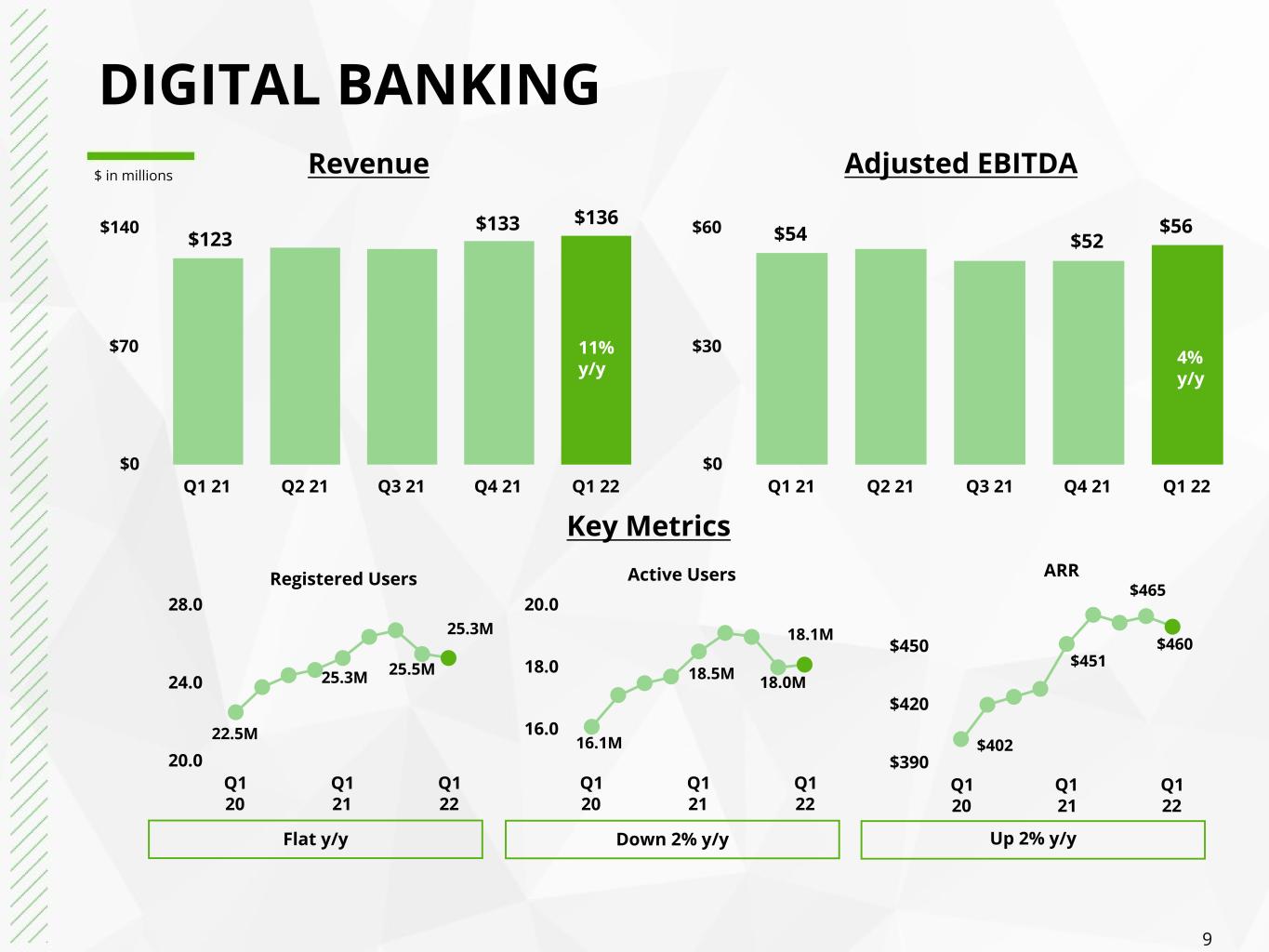 DIGITAL BANKING

$ in millions

Revenue

$140
$70
$0

$123
$133
$136
11% y/y

Q1 21
Q2 21
Q3 21
Q4 21
Q1 22

Adjusted EBITDA

$60
$30
$0

$54
$52
$56
4% y/y

Q1 21
Q2 21
Q3 21
Q4 21
Q1 22

Key Metrics

Registered Users

28.0
24.0
20.0

22.5M
25.3M
25.5M
25.3M

Q1 20
Q1 21
Q1 22

Flat y/y

Active Users

20.0
18.0
16.0

16.1M
18.5M
18.0M
18.1M

Q1 20
Q1 21
Q1 22

Down 2% y/y

ARR

$450
$420
$390

$402
$451
$465
$460

Q1 20
Q1 21
Q1 22

Up 2% y/y

9